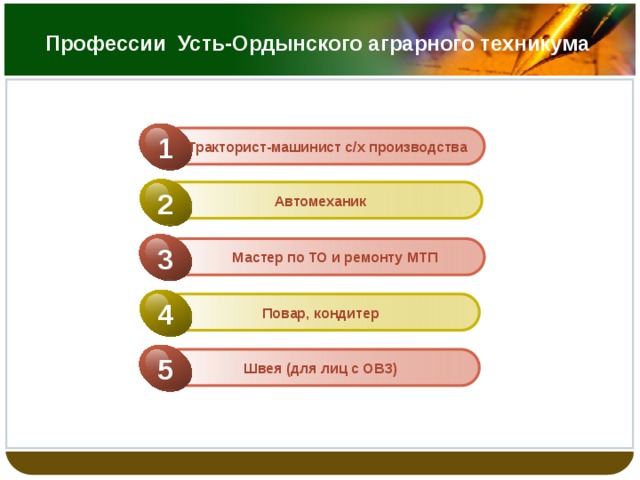 Профессии Усть-Ордынского аграрного техникума

1 Тракторист-машинист с/х производства

2 Автомеханик

3 Мастер по ТО и ремонту МТП

4 Повар, кондитер

5 Швея (для лиц с ОВЗ)